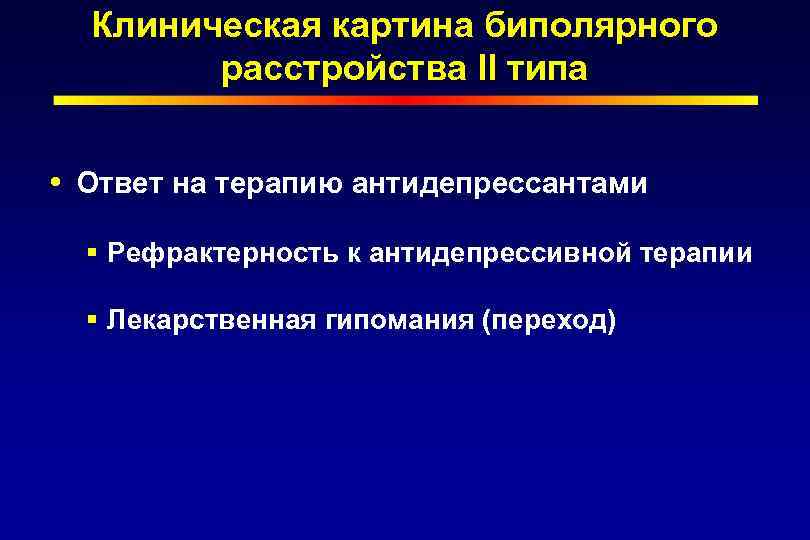 Клиническая картина биполярного расстройства II типа

• Ответ на терапию антидепрессантами

▪ Рефрактерность к антидепрессивной терапии

▪ Лекарственная гипомания (переход)